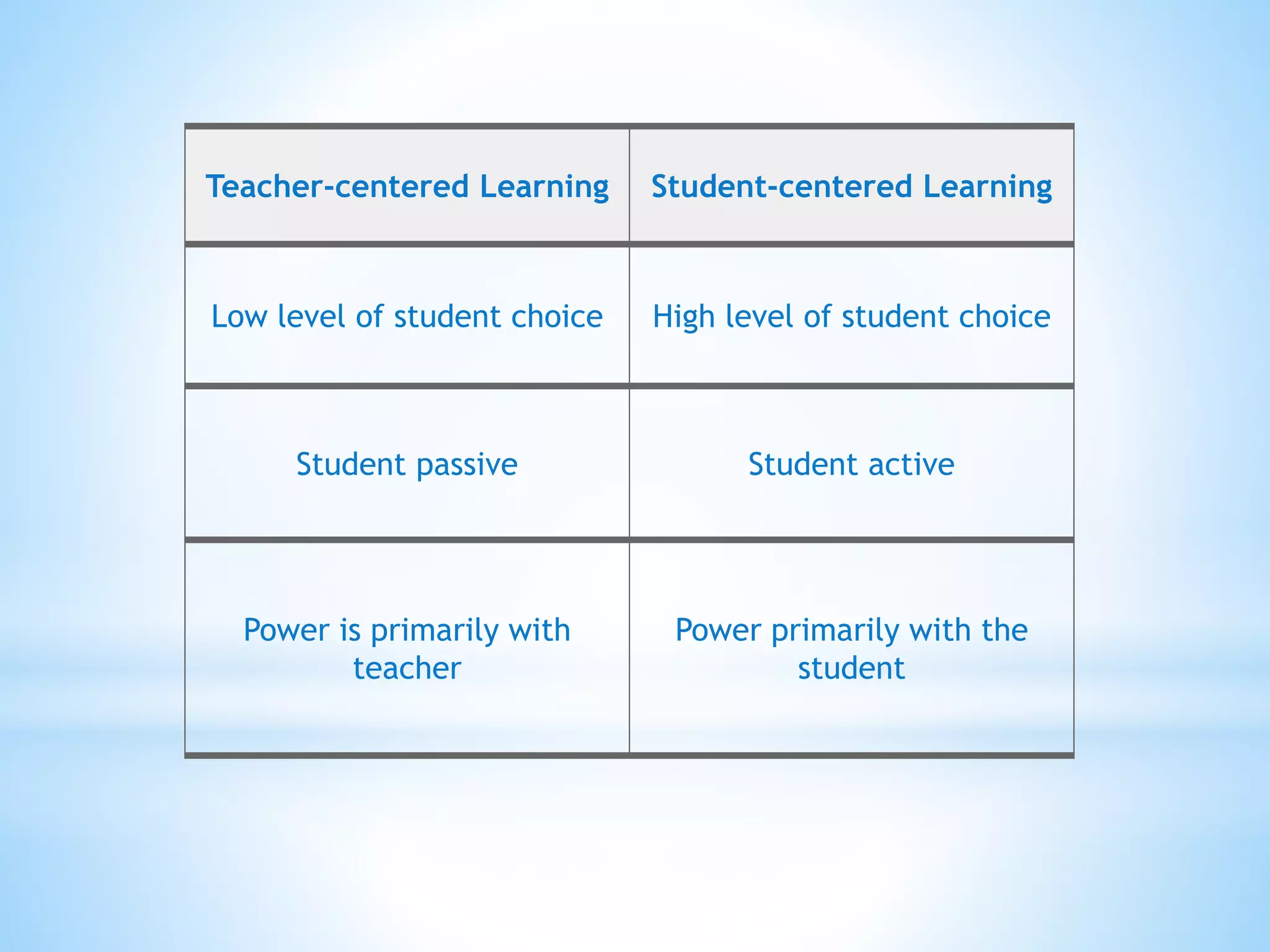 | Teacher-centered Learning | Student-centered Learning |
|---|---|
| Low level of student choice | High level of student choice |
| Student passive | Student active |
| Power is primarily with teacher | Power primarily with the student |